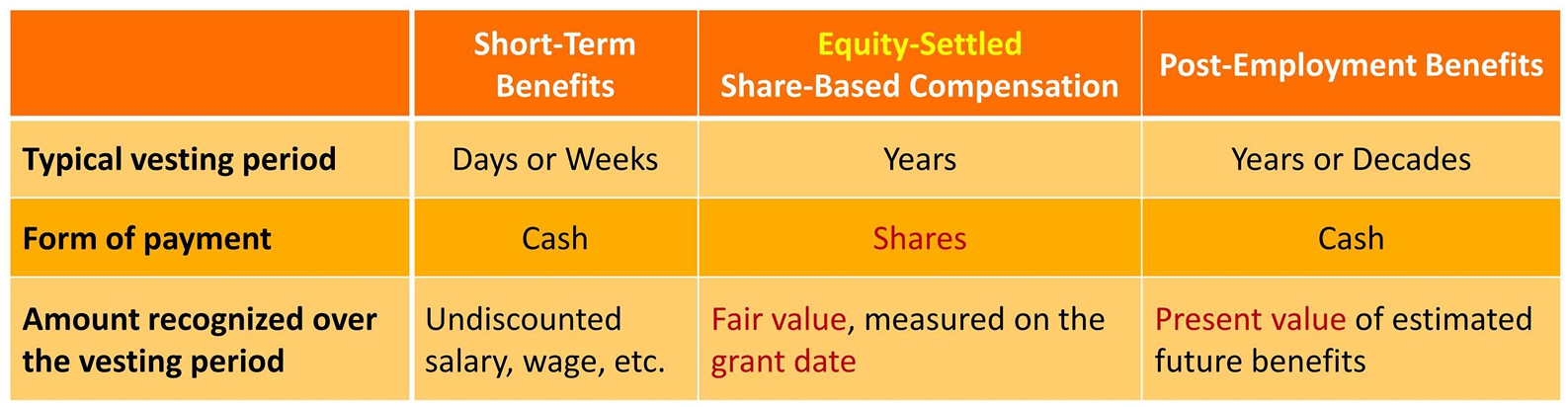 | | Short-Term Benefits | Equity-Settled Share-Based Compensation | Post-Employment Benefits |
|---|---|---|---|
| Typical vesting period | Days or Weeks | Years | Years or Decades |
| Form of payment | Cash | Shares | Cash |
| Amount recognized over the vesting period | Undiscounted salary, wage, etc. | Fair value, measured on the grant date | Present value of estimated future benefits |